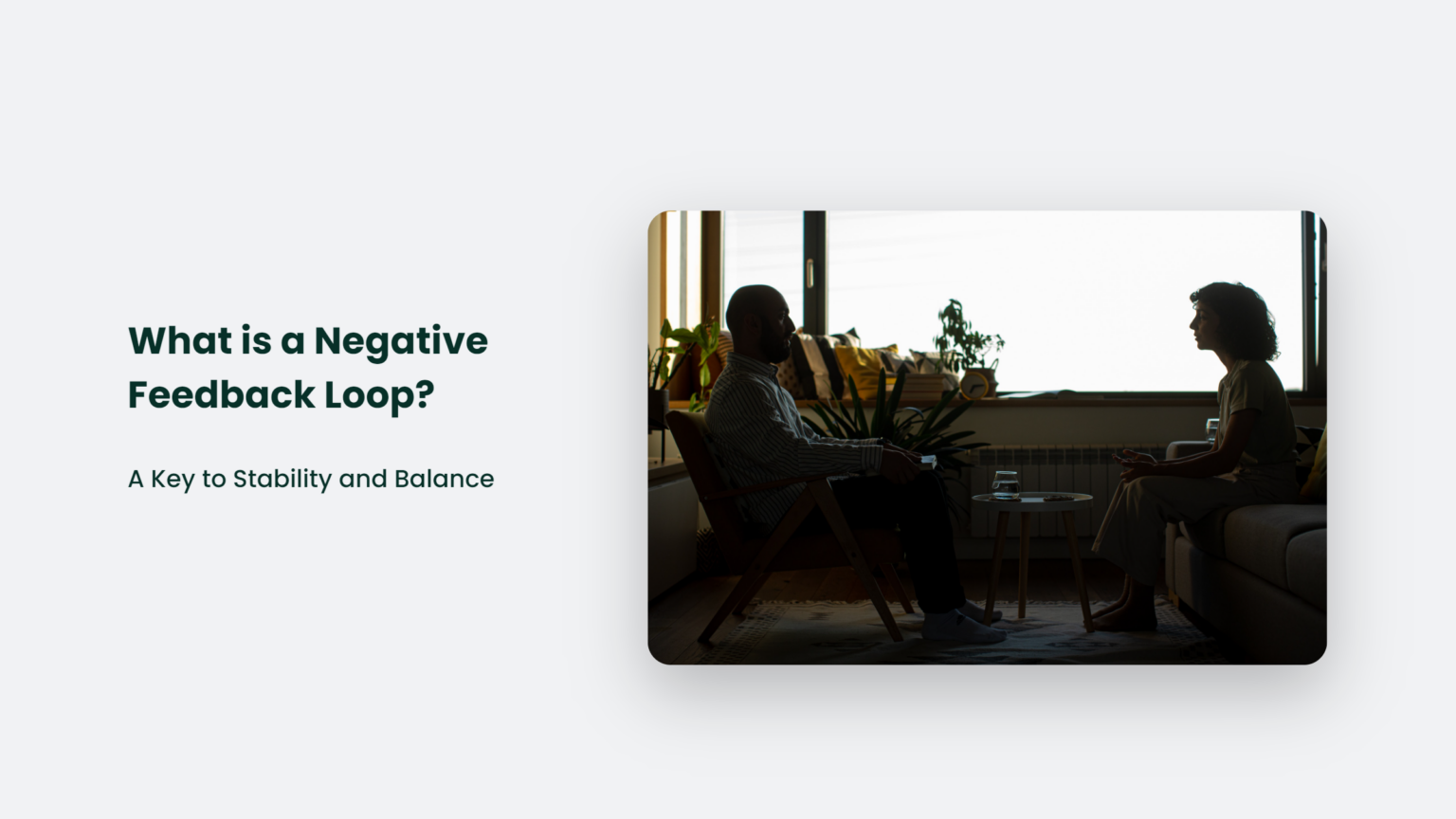 What is a Negative Feedback Loop?

A Key to Stability and Balance